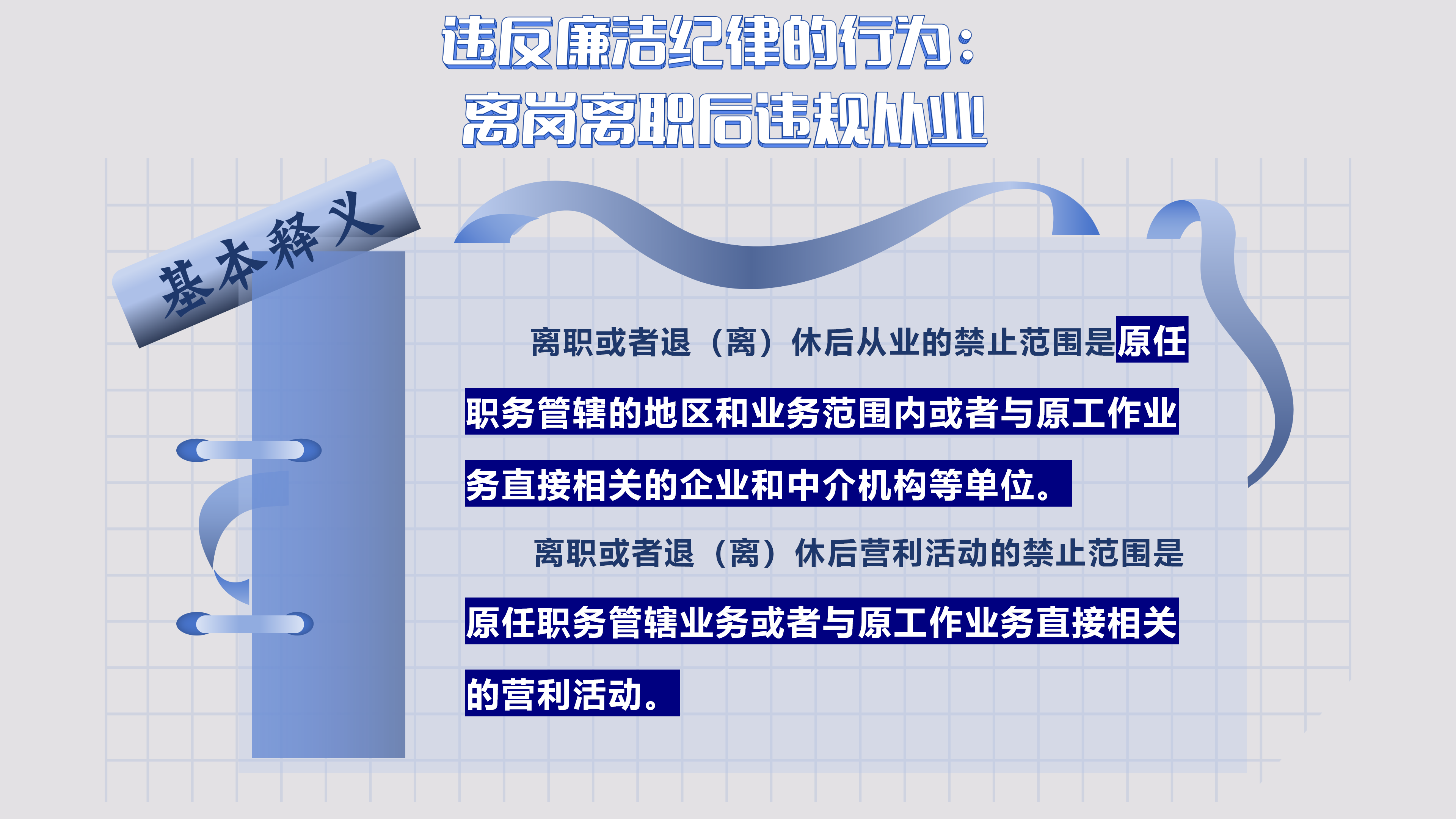 违反廉洁纪律的行为：
离岗离职后违规从业

基本释义

离职或者退（离）休后从业的禁止范围是原任职务管辖的地区和业务范围内或者与原工作业务直接相关的企业和中介机构等单位。

离职或者退（离）休后营利活动的禁止范围是原任职务管辖业务或者与原工作业务直接相关的营利活动。